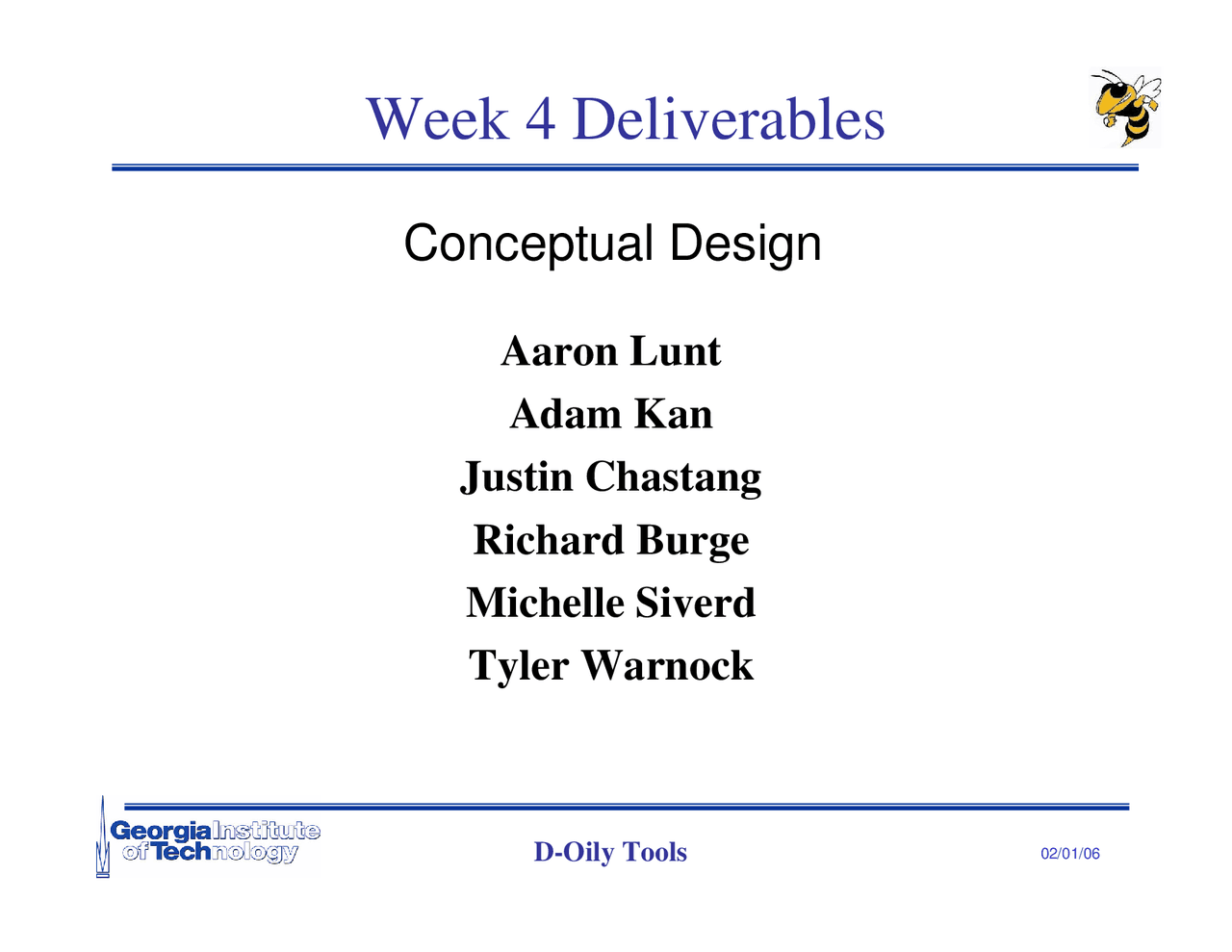 Week 4 Deliverables

Conceptual Design

Aaron Lunt

Adam Kan

Justin Chastang

Richard Burge

Michelle Siverd

Tyler Warnock

Georgia Institute of Technology

D-Oily Tools

02/01/06